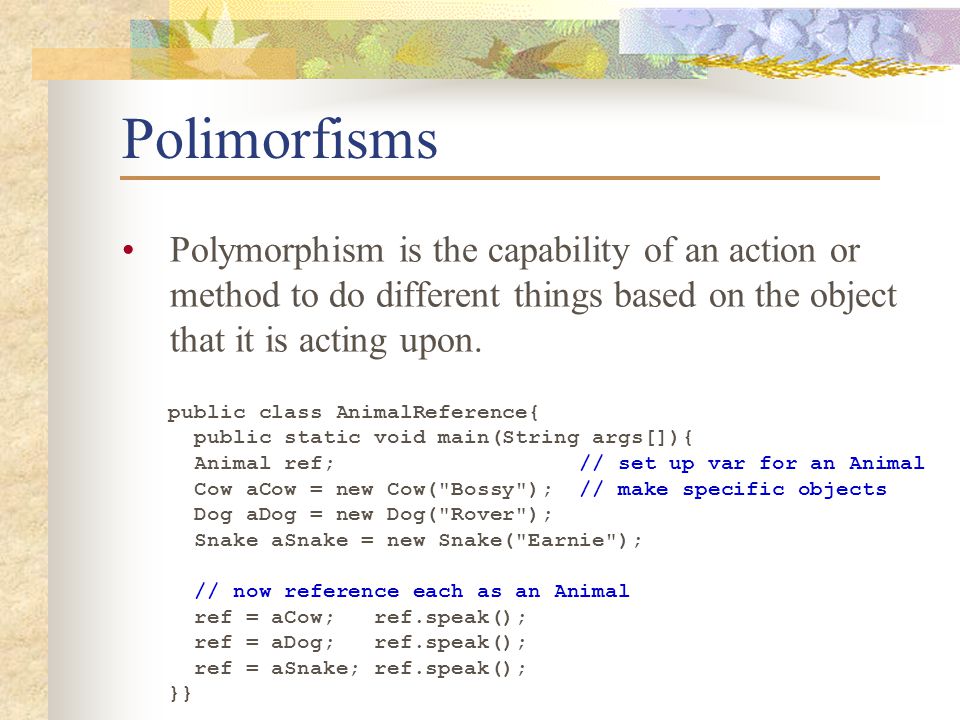 Polimorfisms

• Polymorphism is the capability of an action or method to do different things based on the object that it is acting upon.

public class AnimalReference{
  public static void main(String args[]){
  Animal ref;                    // set up var for an Animal
  Cow aCow = new Cow("Bossy");  // make specific objects
  Dog aDog = new Dog("Rover");
  Snake aSnake = new Snake("Earnie");

  // now reference each as an Animal
  ref = aCow;   ref.speak();
  ref = aDog;   ref.speak();
  ref = aSnake; ref.speak();
}}